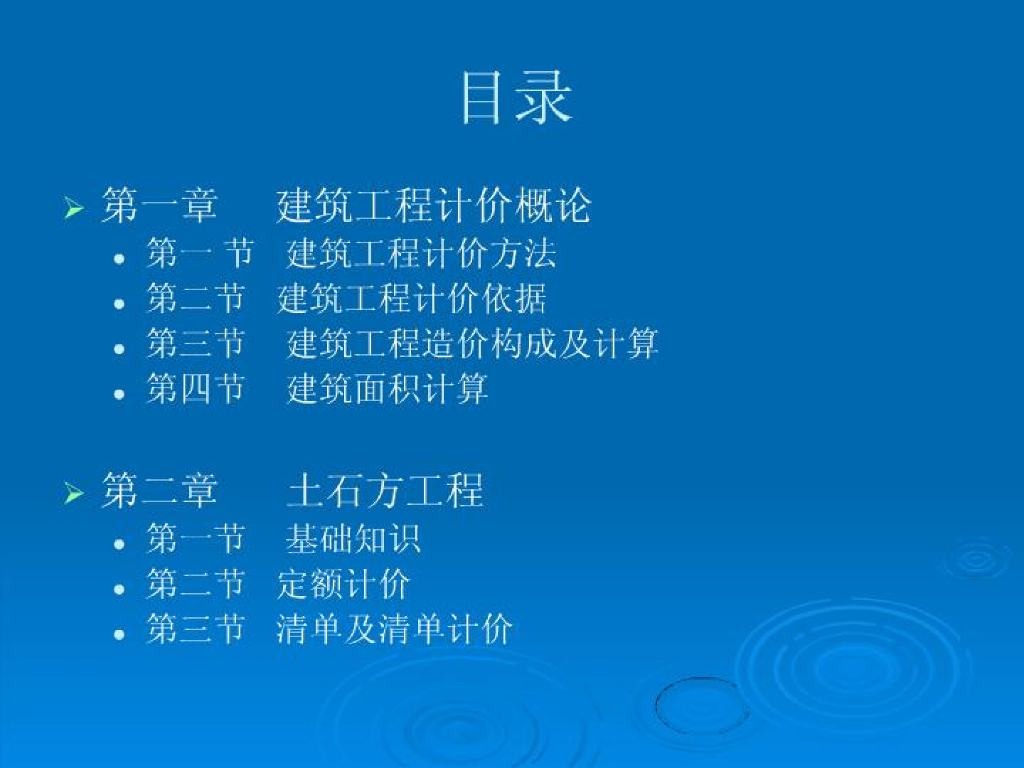 目录

➢ 第一章　建筑工程计价概论
• 第一 节　建筑工程计价方法
• 第二节　建筑工程计价依据
• 第三节　建筑工程造价构成及计算
• 第四节　建筑面积计算

➢ 第二章　土石方工程
• 第一节　基础知识
• 第二节　定额计价
• 第三节　清单及清单计价